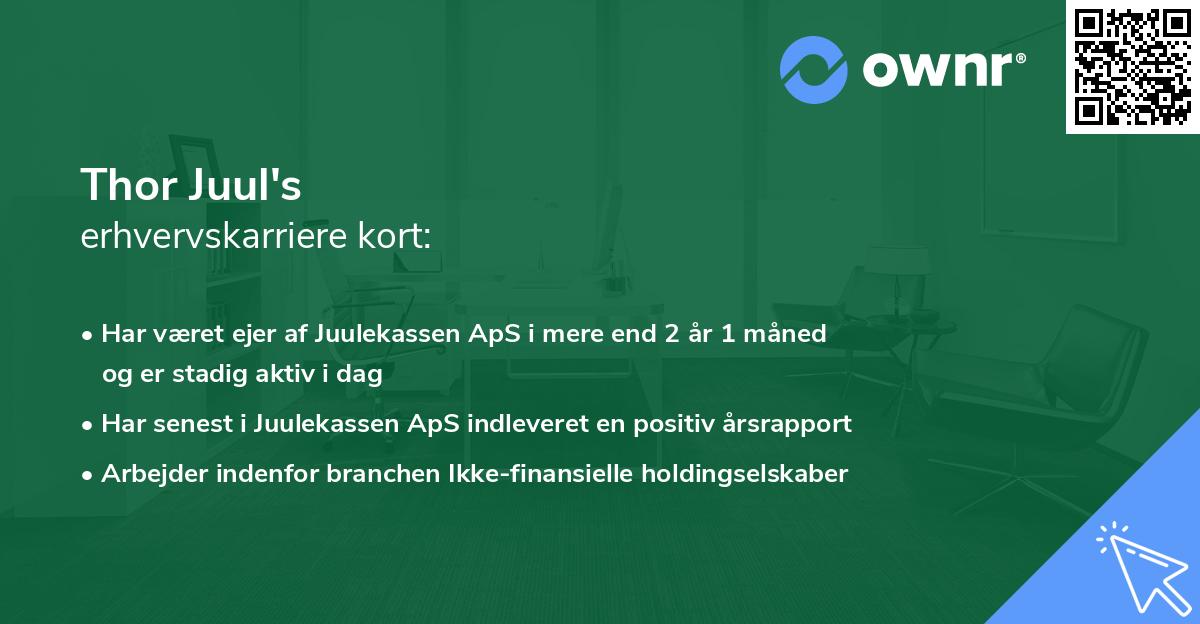 ownr®

Thor Juul's
erhvervskarriere kort:

• Har været ejer af Juulekassen ApS i mere end 2 år 1 måned og er stadig aktiv i dag
• Har senest i Juulekassen ApS indleveret en positiv årsrapport
• Arbejder indenfor branchen Ikke-finansielle holdingselskaber